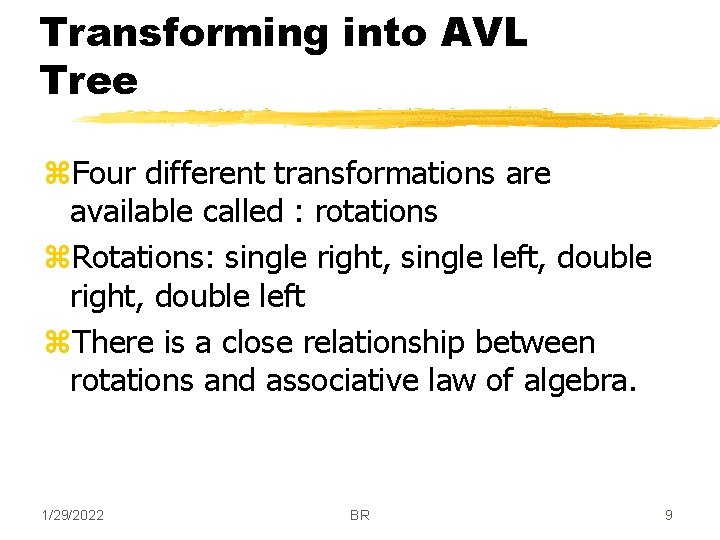 Transforming into AVL Tree

⌘Four different transformations are available called : rotations

⌘Rotations: single right, single left, double right, double left

⌘There is a close relationship between rotations and associative law of algebra.

1/29/2022

BR

9